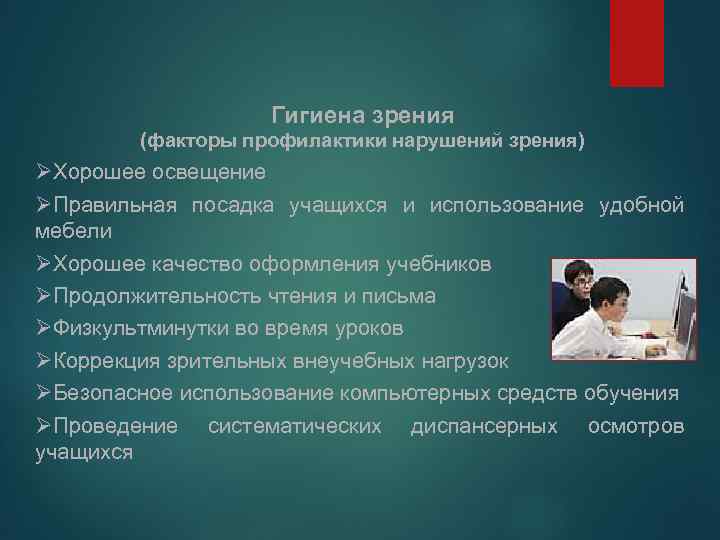 Гигиена зрения
(факторы профилактики нарушений зрения)

➢Хорошее освещение

➢Правильная посадка учащихся и использование удобной мебели

➢Хорошее качество оформления учебников

➢Продолжительность чтения и письма

➢Физкультминутки во время уроков

➢Коррекция зрительных внеучебных нагрузок

➢Безопасное использование компьютерных средств обучения

➢Проведение систематических диспансерных осмотров учащихся